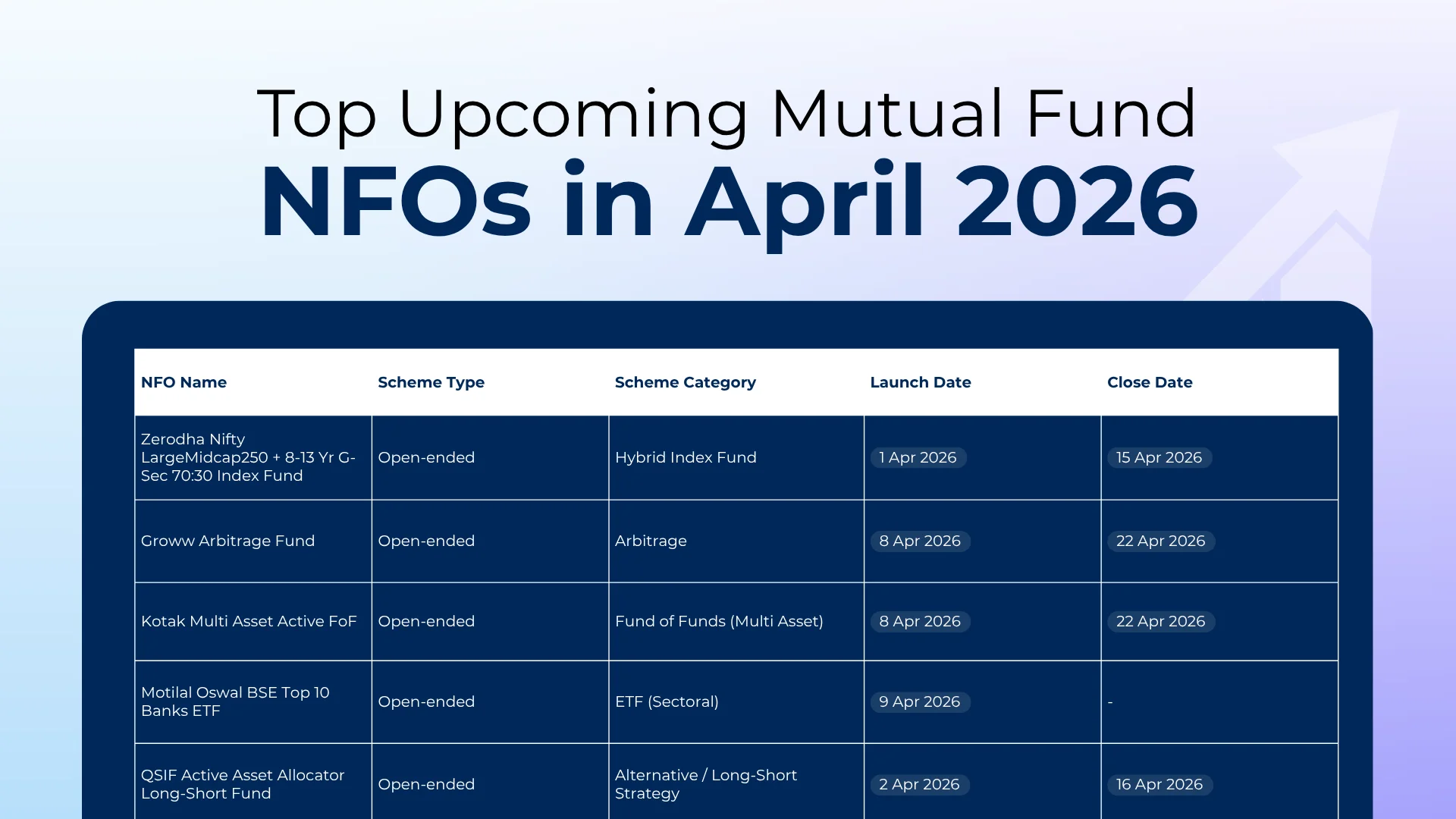 Top Upcoming Mutual Fund
NFOs in April 2026

| NFO Name | Scheme Type | Scheme Category | Launch Date | Close Date |
|---|---|---|---|---|
| Zerodha Nifty LargeMidcap250 + 8-13 Yr G-Sec 70:30 Index Fund | Open-ended | Hybrid Index Fund | 1 Apr 2026 | 15 Apr 2026 |
| Groww Arbitrage Fund | Open-ended | Arbitrage | 8 Apr 2026 | 22 Apr 2026 |
| Kotak Multi Asset Active FoF | Open-ended | Fund of Funds (Multi Asset) | 8 Apr 2026 | 22 Apr 2026 |
| Motilal Oswal BSE Top 10 Banks ETF | Open-ended | ETF (Sectoral) | 9 Apr 2026 | - |
| QSIF Active Asset Allocator Long-Short Fund | Open-ended | Alternative / Long-Short Strategy | 2 Apr 2026 | 16 Apr 2026 |